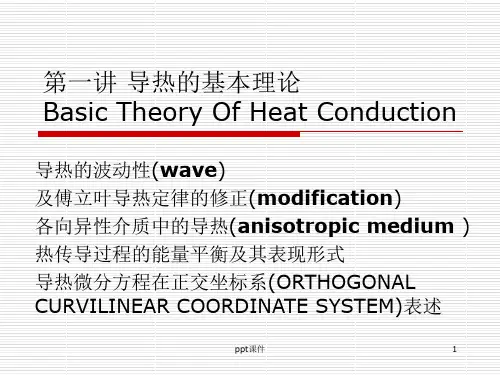 第一讲 导热的基本理论
Basic Theory Of Heat Conduction

导热的波动性(wave)
及傅立叶导热定律的修正(modification)
各向异性介质中的导热(anisotropic medium )
热传导过程的能量平衡及其表现形式
导热微分方程在正交坐标系(ORTHOGONAL CURVILINEAR COORDINATE SYSTEM)表述

ppt课件

1